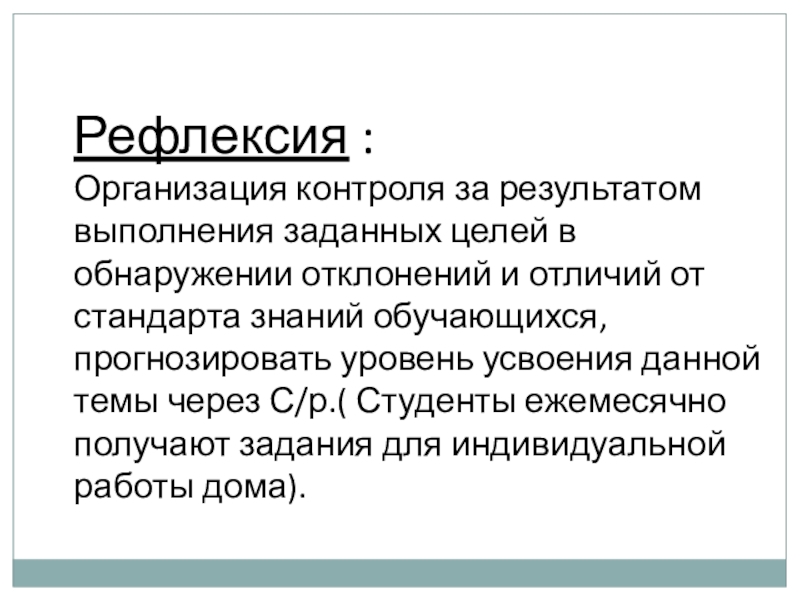 Рефлексия :

Организация контроля за результатом выполнения заданных целей в обнаружении отклонений и отличий от стандарта знаний обучающихся, прогнозировать уровень усвоения данной темы через С/р.( Студенты ежемесячно получают задания для индивидуальной работы дома).